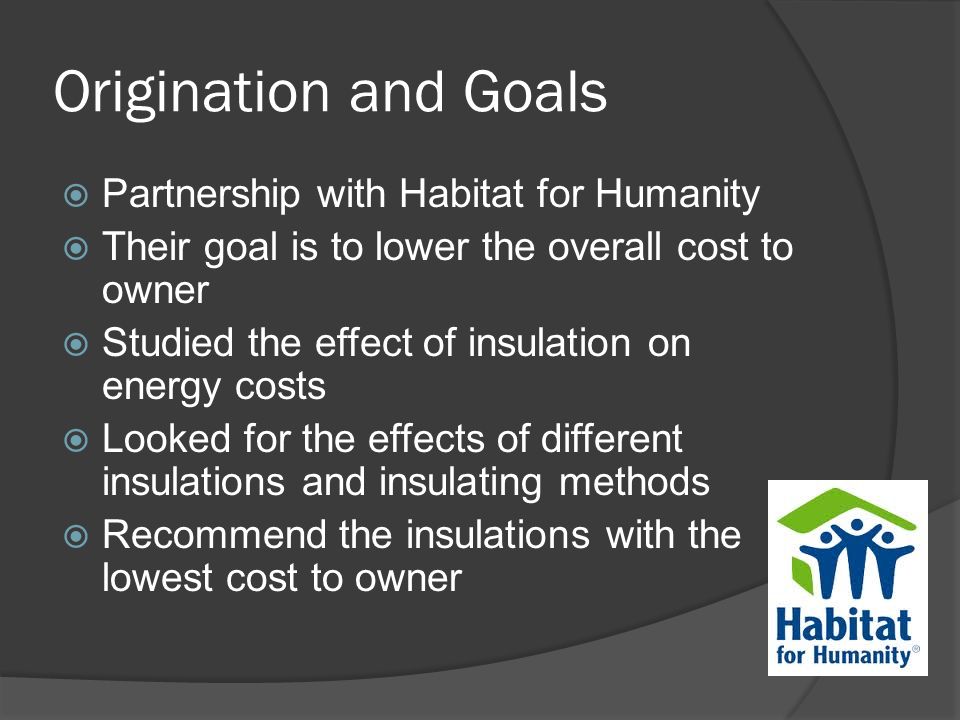 Origination and Goals

Partnership with Habitat for Humanity

Their goal is to lower the overall cost to owner

Studied the effect of insulation on energy costs

Looked for the effects of different insulations and insulating methods

Recommend the insulations with the lowest cost to owner

Habitat for Humanity®